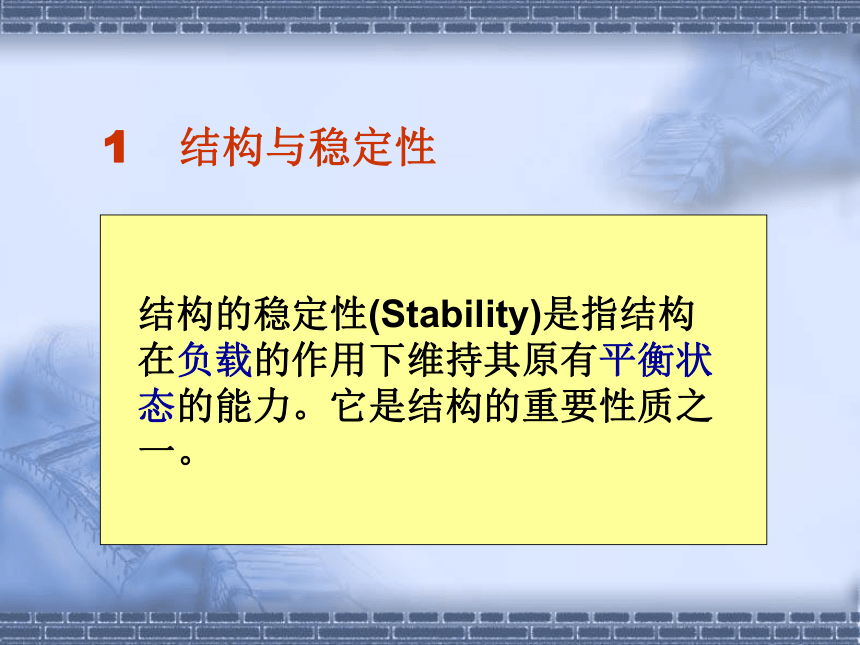 1 结构与稳定性

结构的稳定性(Stability)是指结构在负载的作用下维持其原有平衡状态的能力。它是结构的重要性质之一。